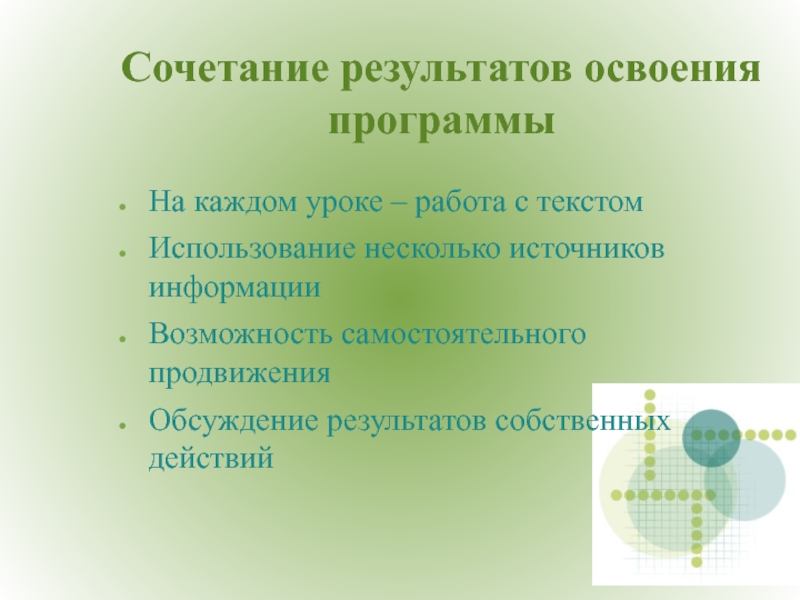 Сочетание результатов освоения программы

- На каждом уроке – работа с текстом
- Использование несколько источников информации
- Возможность самостоятельного продвижения
- Обсуждение результатов собственных действий